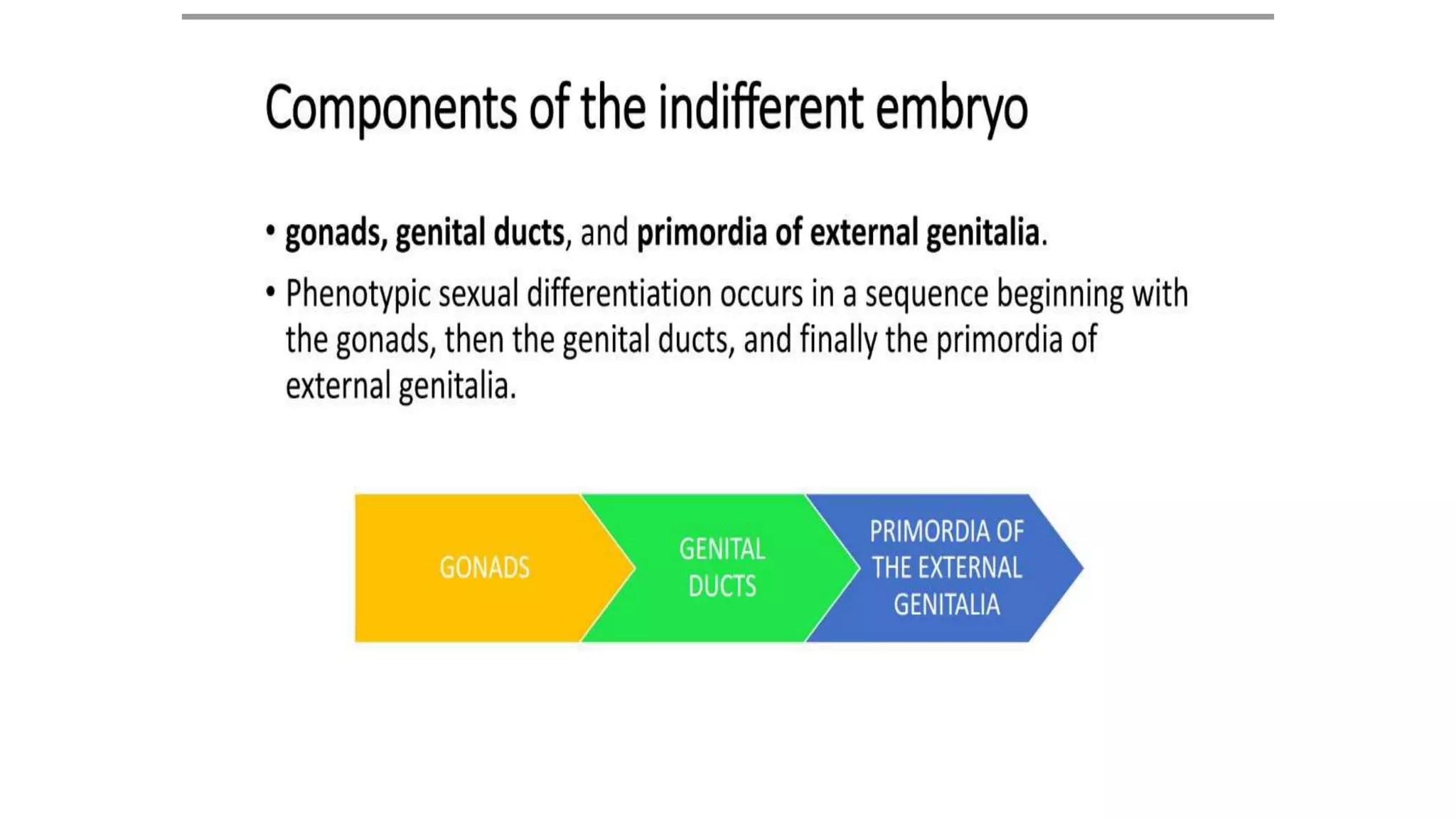 Components of the indifferent embryo

• gonads, genital ducts, and primordia of external genitalia.

• Phenotypic sexual differentiation occurs in a sequence beginning with the gonads, then the genital ducts, and finally the primordia of external genitalia.

GONADS

GENITAL DUCTS

PRIMORDIA OF THE EXTERNAL GENITALIA